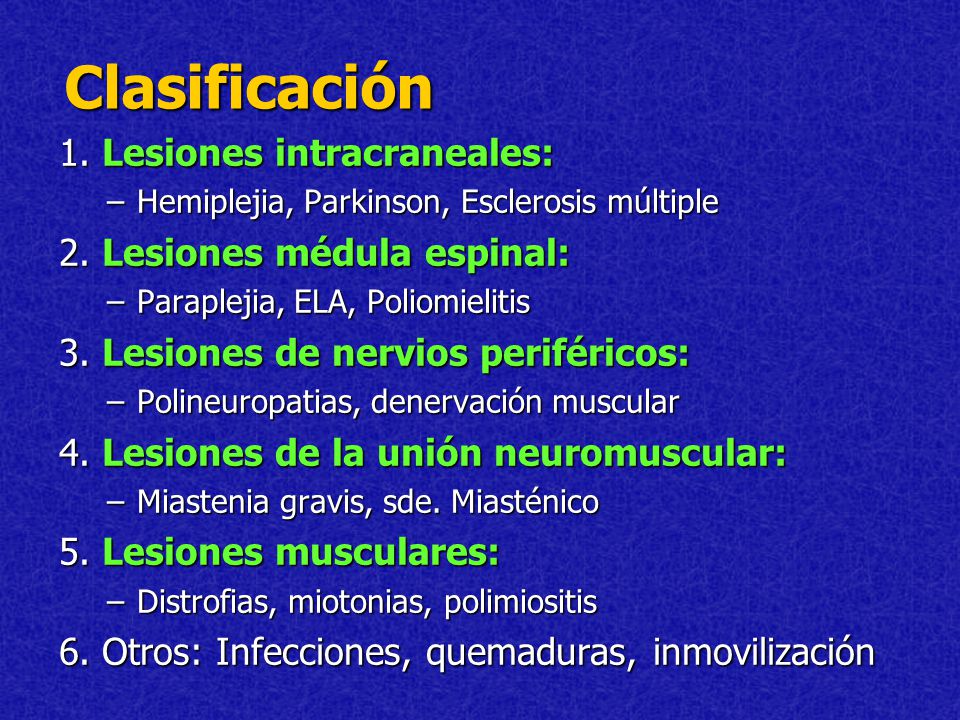 Clasificación

1. Lesiones intracraneales:
– Hemiplejia, Parkinson, Esclerosis múltiple

2. Lesiones médula espinal:
– Paraplejia, ELA, Poliomielitis

3. Lesiones de nervios periféricos:
– Polineuropatias, denervación muscular

4. Lesiones de la unión neuromuscular:
– Miastenia gravis, sde. Miasténico

5. Lesiones musculares:
– Distrofias, miotonias, polimiositis

6. Otros: Infecciones, quemaduras, inmovilización